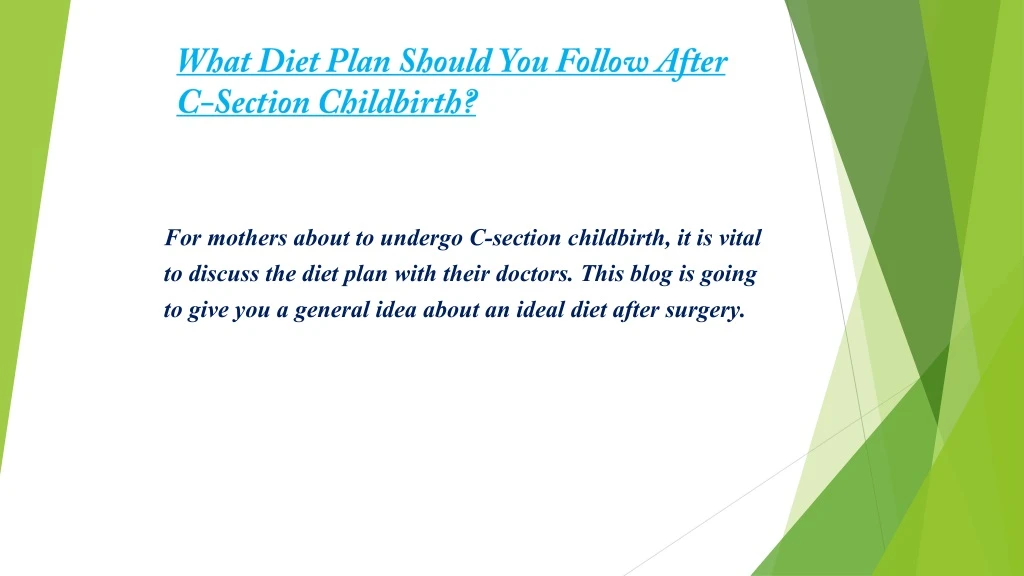 What Diet Plan Should You Follow After C-Section Childbirth?

For mothers about to undergo C-section childbirth, it is vital to discuss the diet plan with their doctors. This blog is going to give you a general idea about an ideal diet after surgery.